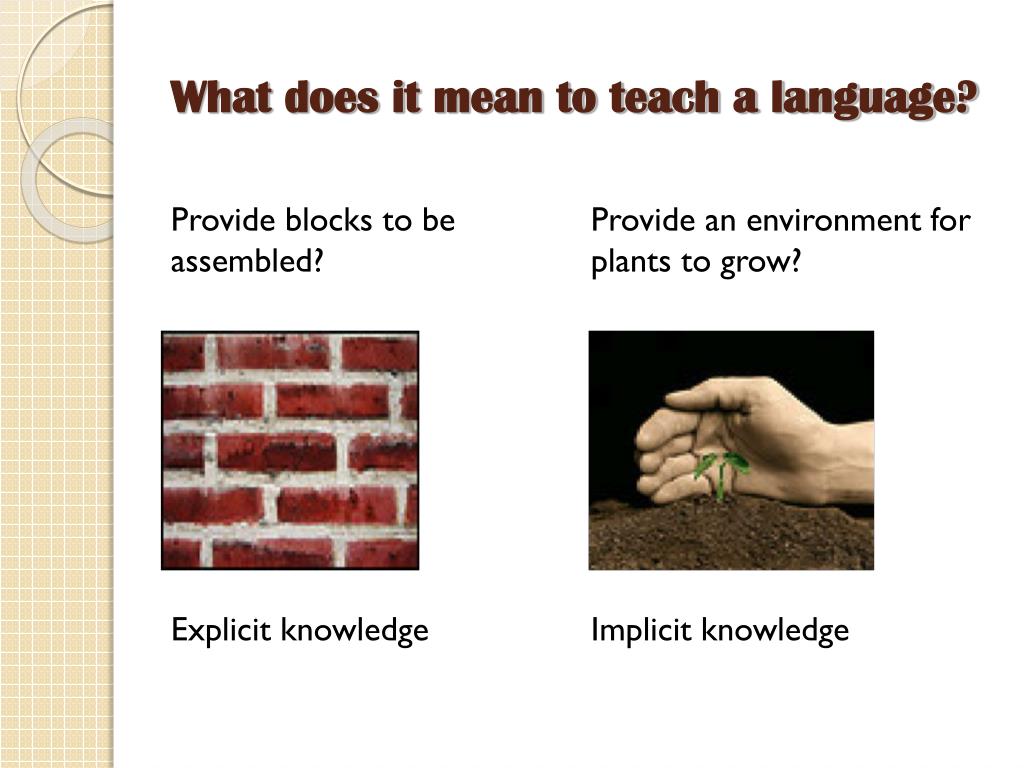 What does it mean to teach a language?

Provide blocks to be assembled?

Explicit knowledge

Provide an environment for plants to grow?

Implicit knowledge